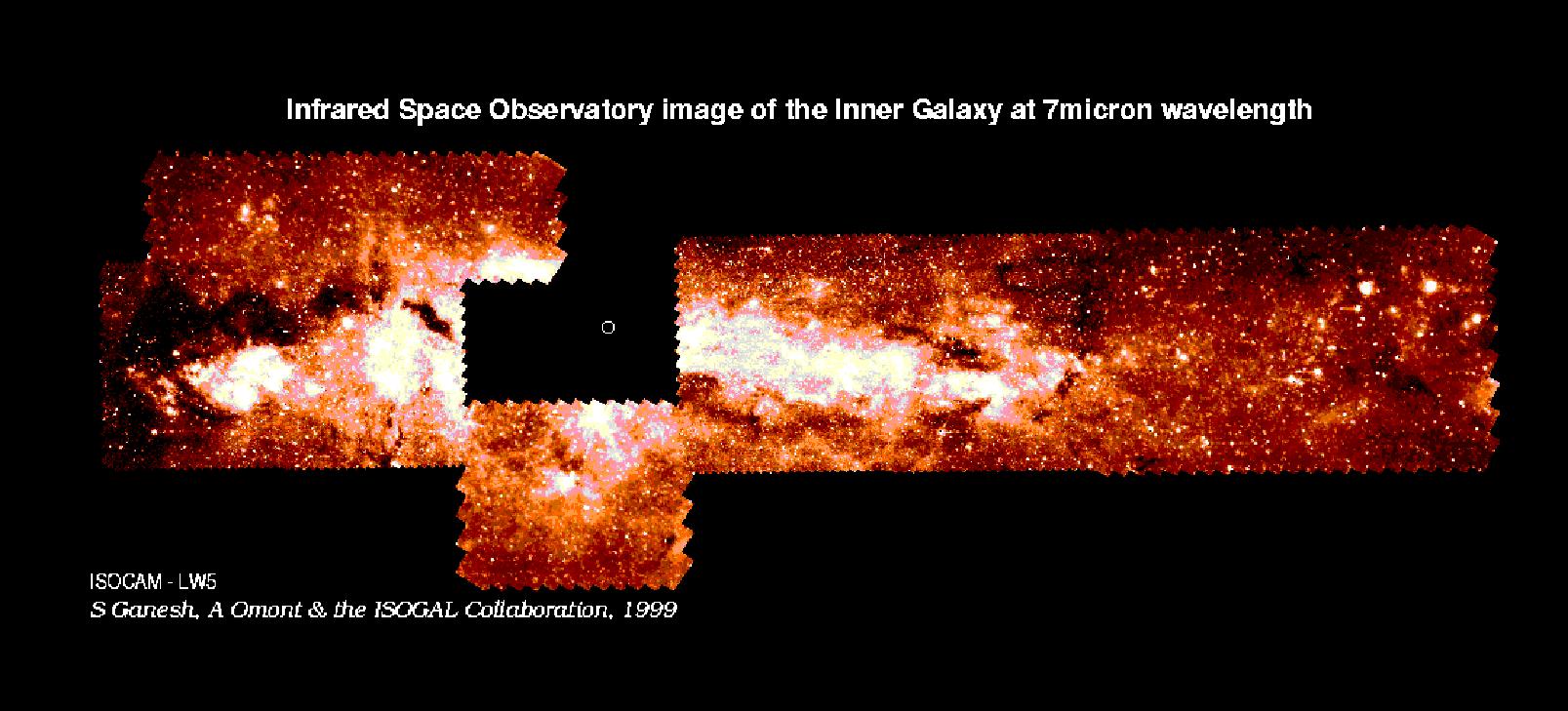 Infrared Space Observatory image of the Inner Galaxy at 7micron wavelength

ISOCAM - LW5
S Ganesh, A Omont & the ISOGAL Collaboration, 1999